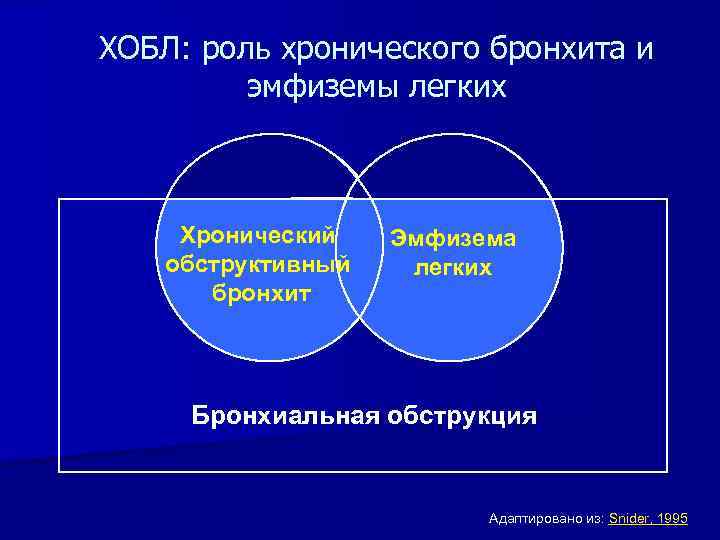 ХОБЛ: роль хронического бронхита и эмфиземы легких

Хронический обструктивный бронхит

Эмфизема легких

Бронхиальная обструкция

Адаптировано из: Snider, 1995